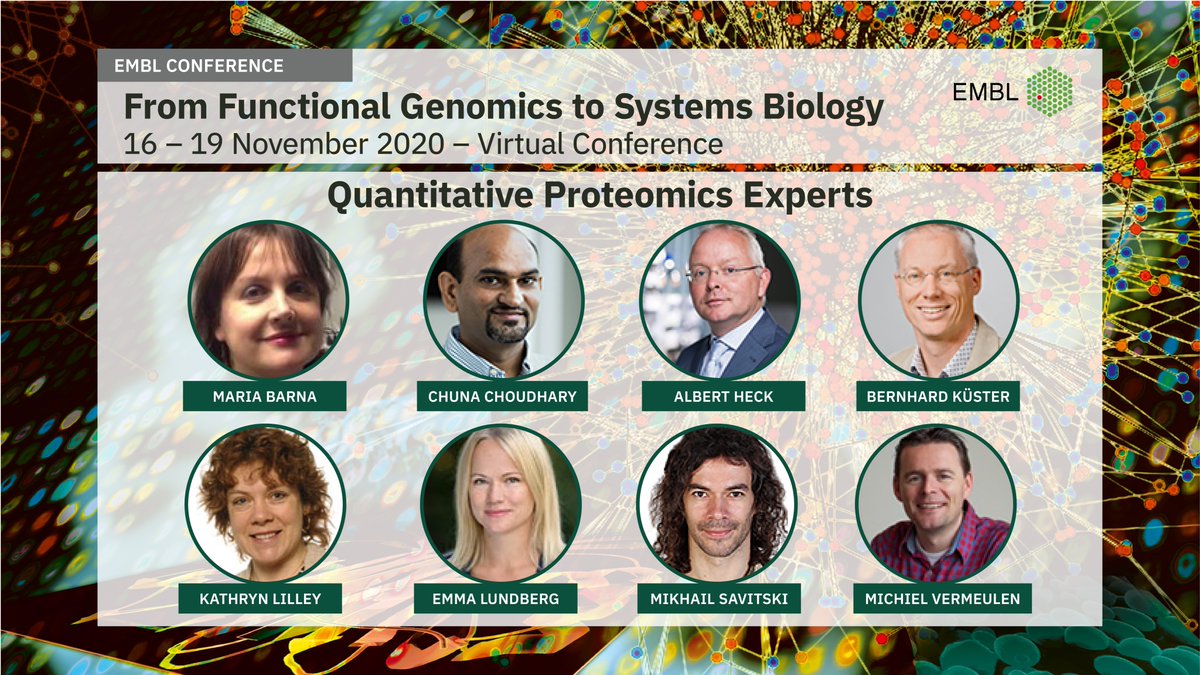 EMBL CONFERENCE

From Functional Genomics to Systems Biology

16 – 19 November 2020 – Virtual Conference

EMBL

Quantitative Proteomics Experts

MARIA BARNA

CHUNA CHOUDHARY

ALBERT HECK

BERNHARD KÜSTER

KATHRYN LILLEY

EMMA LUNDBERG

MIKHAIL SAVITSKI

MICHIEL VERMEULEN